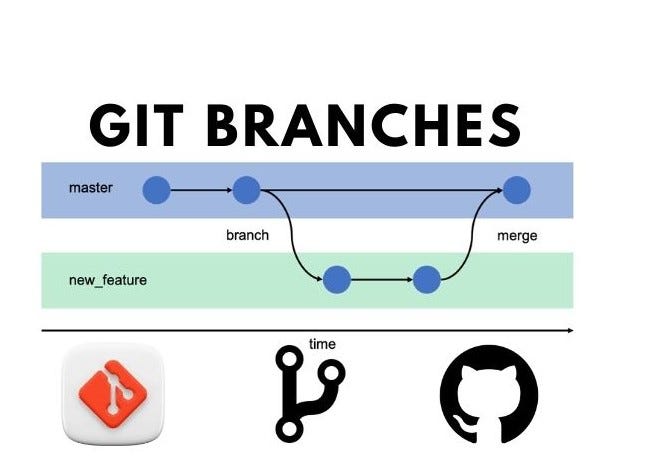 GIT BRANCHES

master

branch

merge

new_feature

time